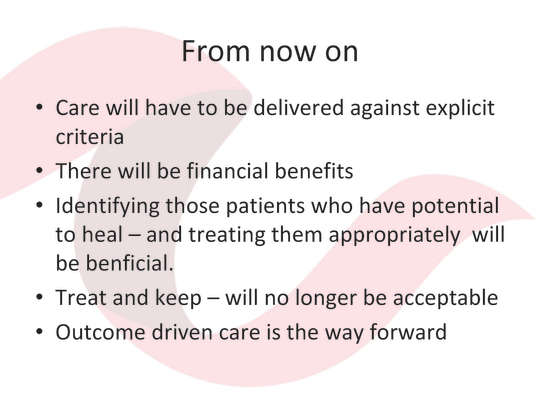 From now on

• Care will have to be delivered against explicit criteria
• There will be financial benefits
• Identifying those patients who have potential to heal – and treating them appropriately will be benficial.
• Treat and keep – will no longer be acceptable
• Outcome driven care is the way forward